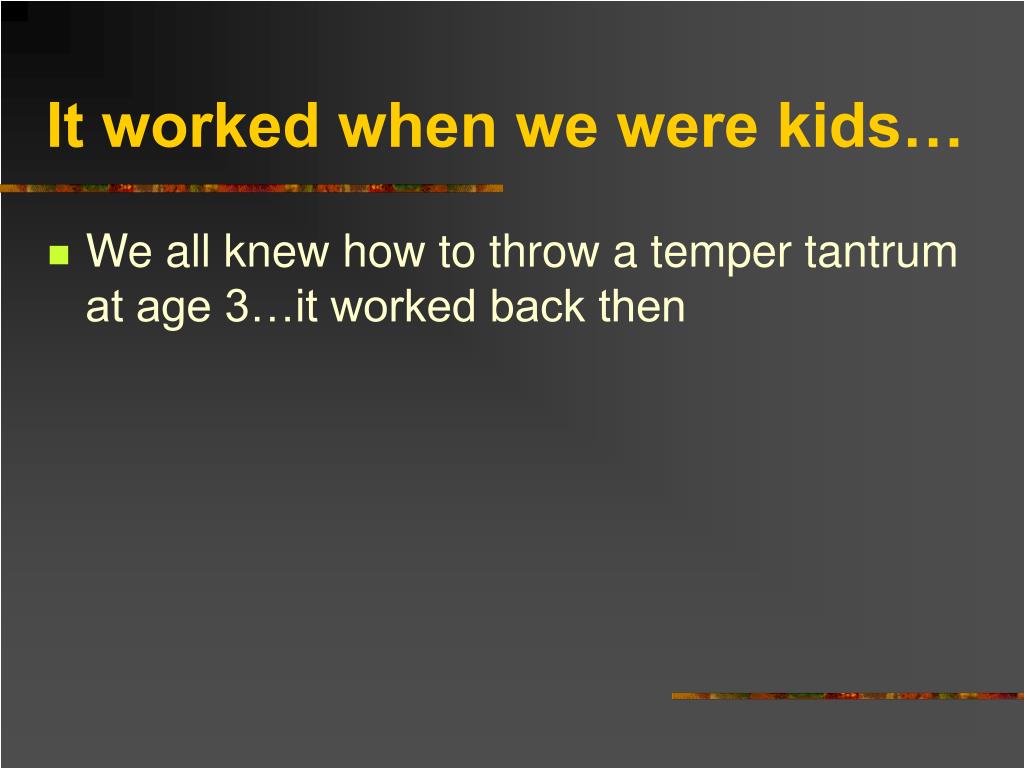 It worked when we were kids…

We all knew how to throw a temper tantrum at age 3…it worked back then